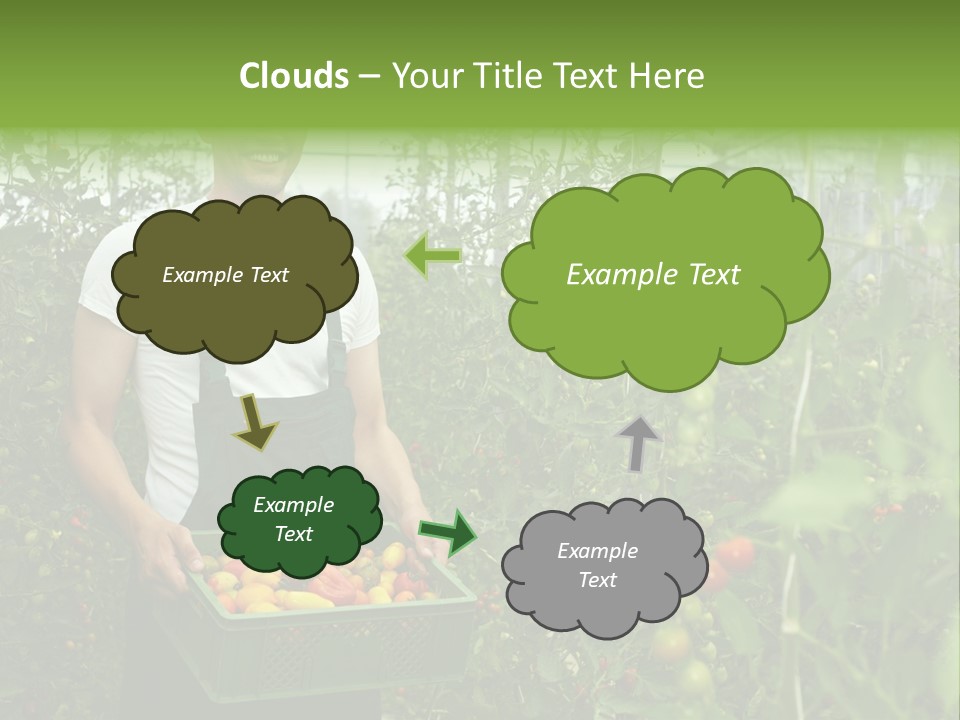 Clouds – Your Title Text Here

Example Text

Example Text

Example Text

Example Text